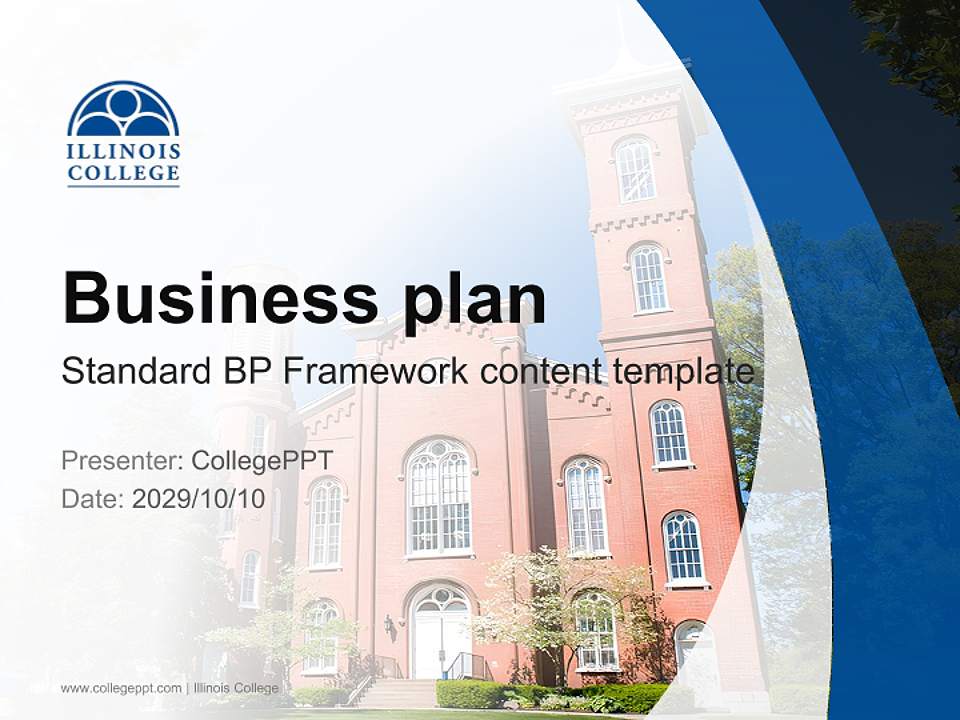 ILLINOIS COLLEGE

Business plan

Standard BP Framework content template

Presenter: CollegePPT
Date: 2029/10/10

www.collegeppt.com | Illinois College